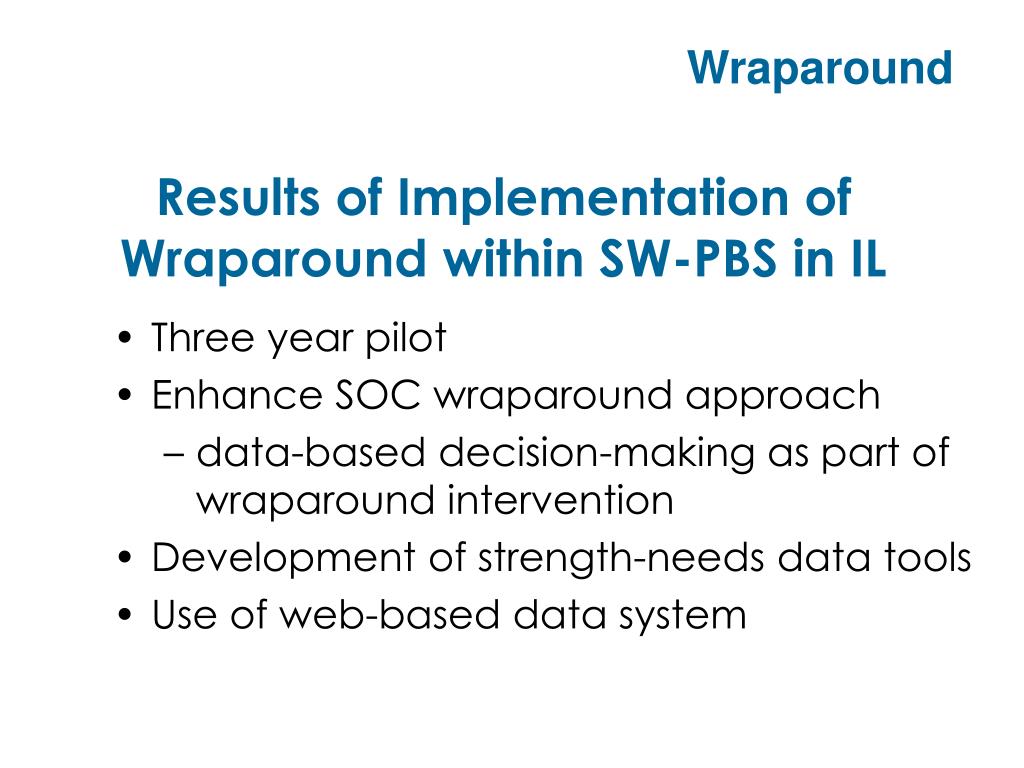 Wraparound

Results of Implementation of Wraparound within SW-PBS in IL

• Three year pilot
• Enhance SOC wraparound approach
– data-based decision-making as part of wraparound intervention
• Development of strength-needs data tools
• Use of web-based data system